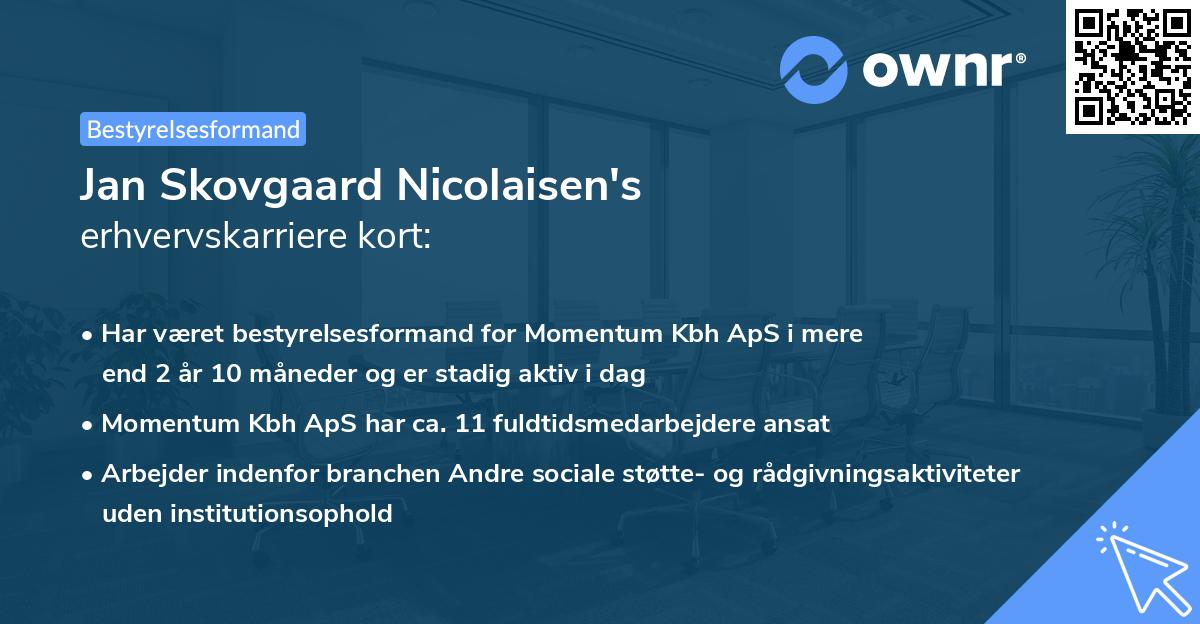 ownr®

Bestyrelsesformand

Jan Skovgaard Nicolaisen's
erhvervskarriere kort:

• Har været bestyrelsesformand for Momentum Kbh ApS i mere end 2 år 10 måneder og er stadig aktiv i dag

• Momentum Kbh ApS har ca. 11 fuldtidsmedarbejdere ansat

• Arbejder indenfor branchen Andre sociale støtte- og rådgivningsaktiviteter uden institutionsophold